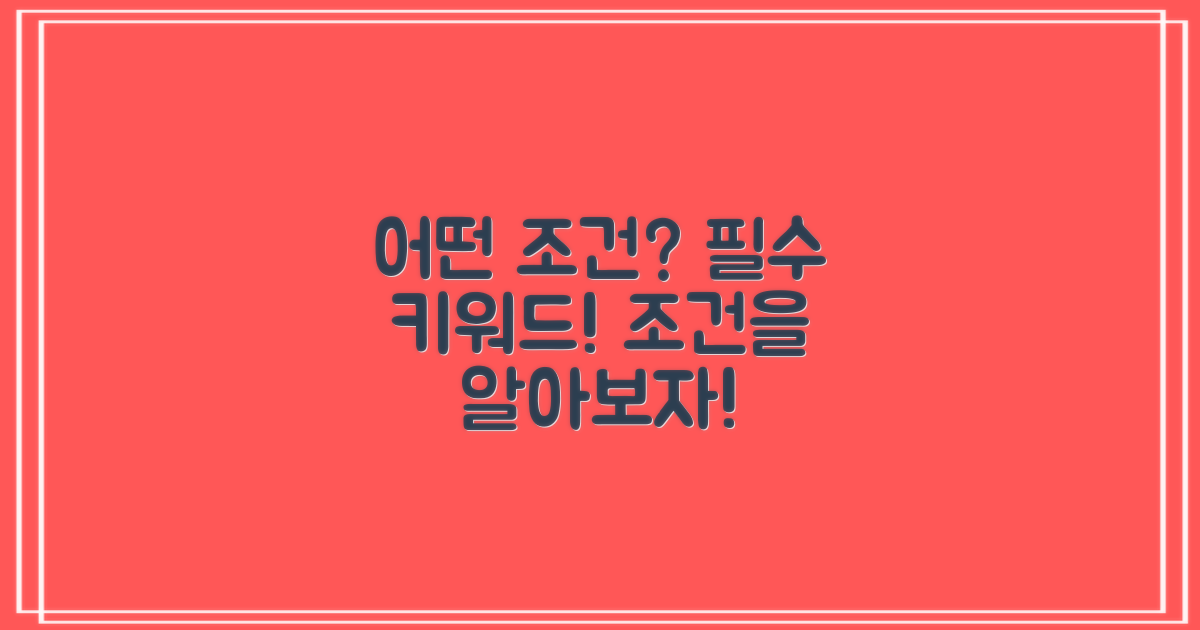 어떤 조건? 필수 키워드! 조건을 알아보자!